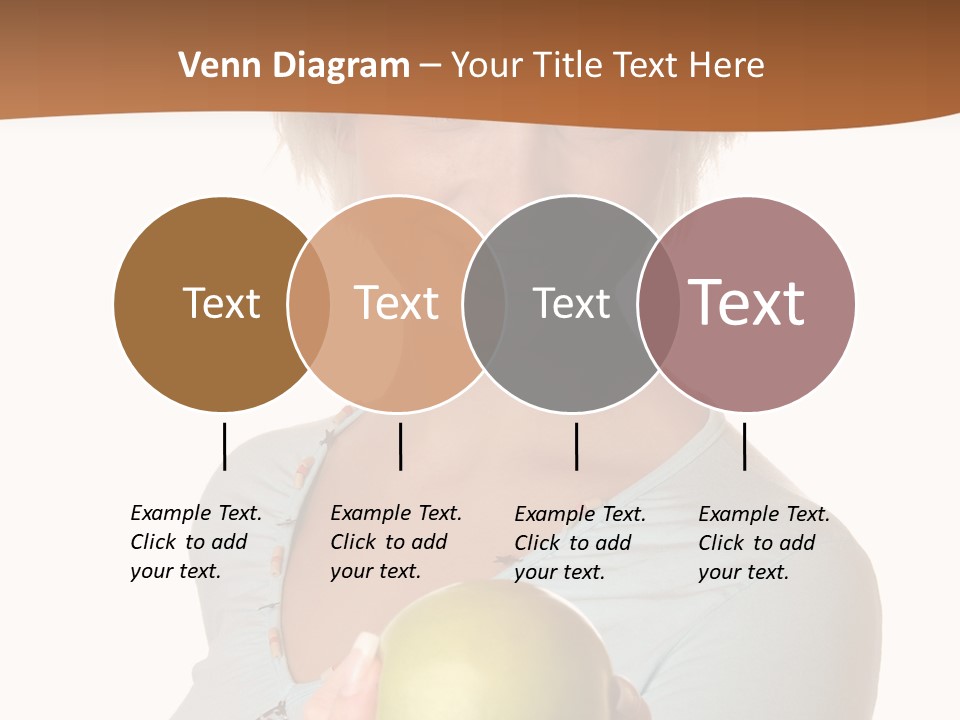 Venn Diagram – Your Title Text Here

Text

Text

Text

Text

Example Text. Click to add your text.

Example Text. Click to add your text.

Example Text. Click to add your text.

Example Text. Click to add your text.